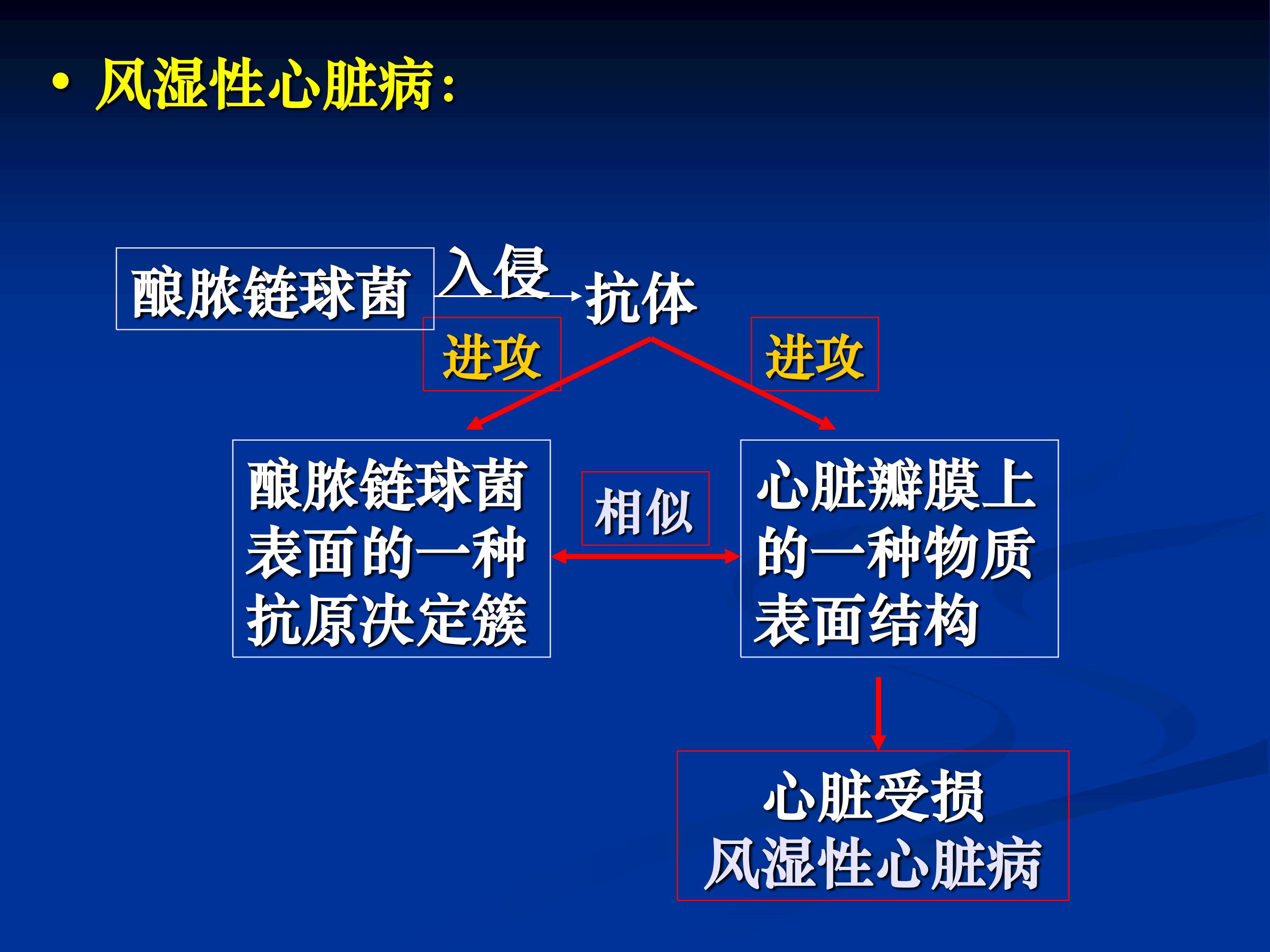 • 风湿性心脏病：

酿脓链球菌

入侵

抗体

进攻

进攻

酿脓链球菌表面的一种抗原决定簇

相似

心脏瓣膜上的一种物质表面结构

心脏受损
风湿性心脏病